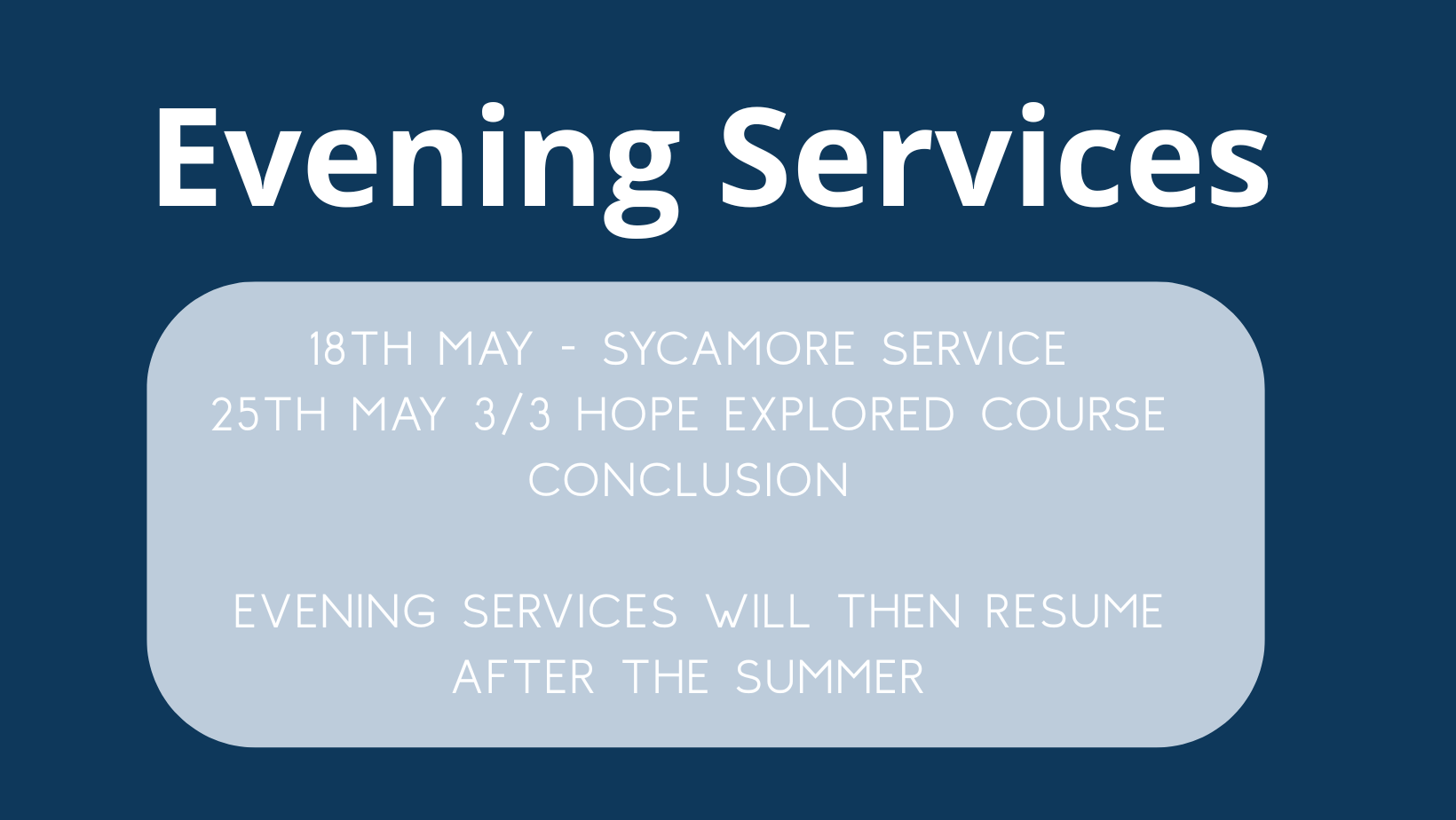 Evening Services

18TH MAY - SYCAMORE SERVICE
25TH MAY 3/3 HOPE EXPLORED COURSE CONCLUSION

EVENING SERVICES WILL THEN RESUME AFTER THE SUMMER